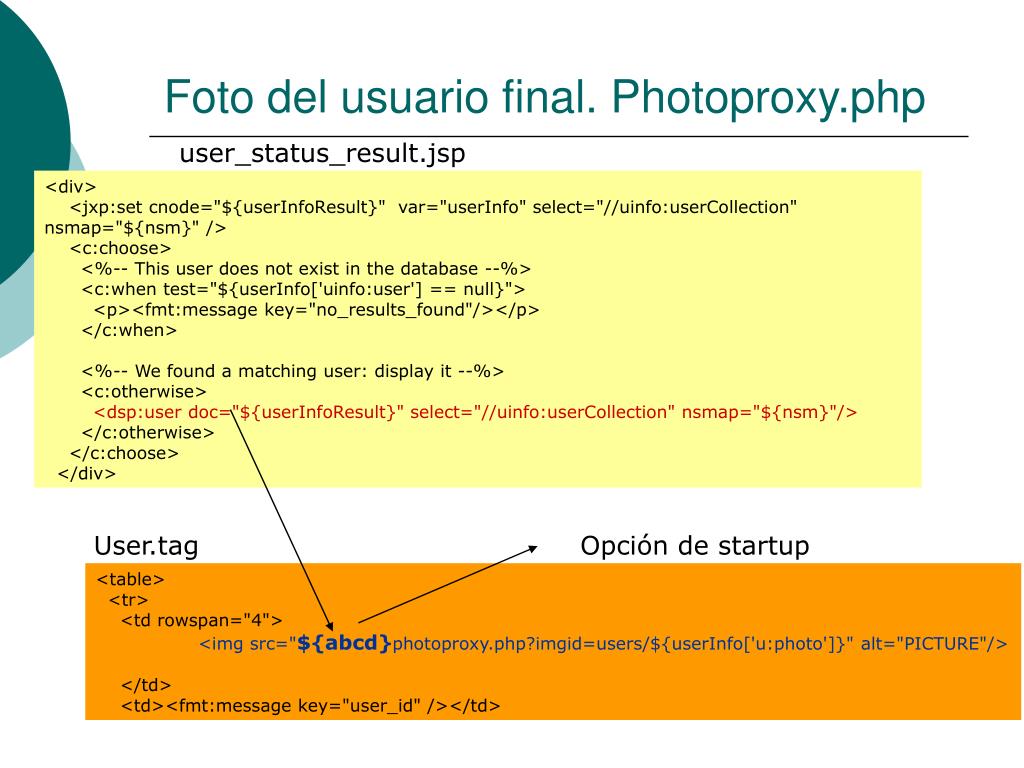 Foto del usuario final. Photoproxy.php

user_status_result.jsp

<div>
<jxp:set cnode="${userInfoResult}" var="userInfo" select="//uinfo:userCollection" nsmap="${nsm}" />
<c:choose>
<%-- This user does not exist in the database --%>
<c:when test="${userInfo['uinfo:user'] == null}">
<p><fmt:message key="no_results_found"/></p>
</c:when>

<%-- We found a matching user: display it --%>
<c:otherwise>
<dsp:user doc="${userInfoResult}" select="//uinfo:userCollection" nsmap="${nsm}"/>
</c:otherwise>
</c:choose>
</div>

User.tag

Opción de startup

<table>
<tr>
<td rowspan="4">
<img src="${abcd}photoproxy.php?imgid=users/${userInfo['u:photo']}" alt="PICTURE"/>

</td>
<td><fmt:message key="user_id" /></td>